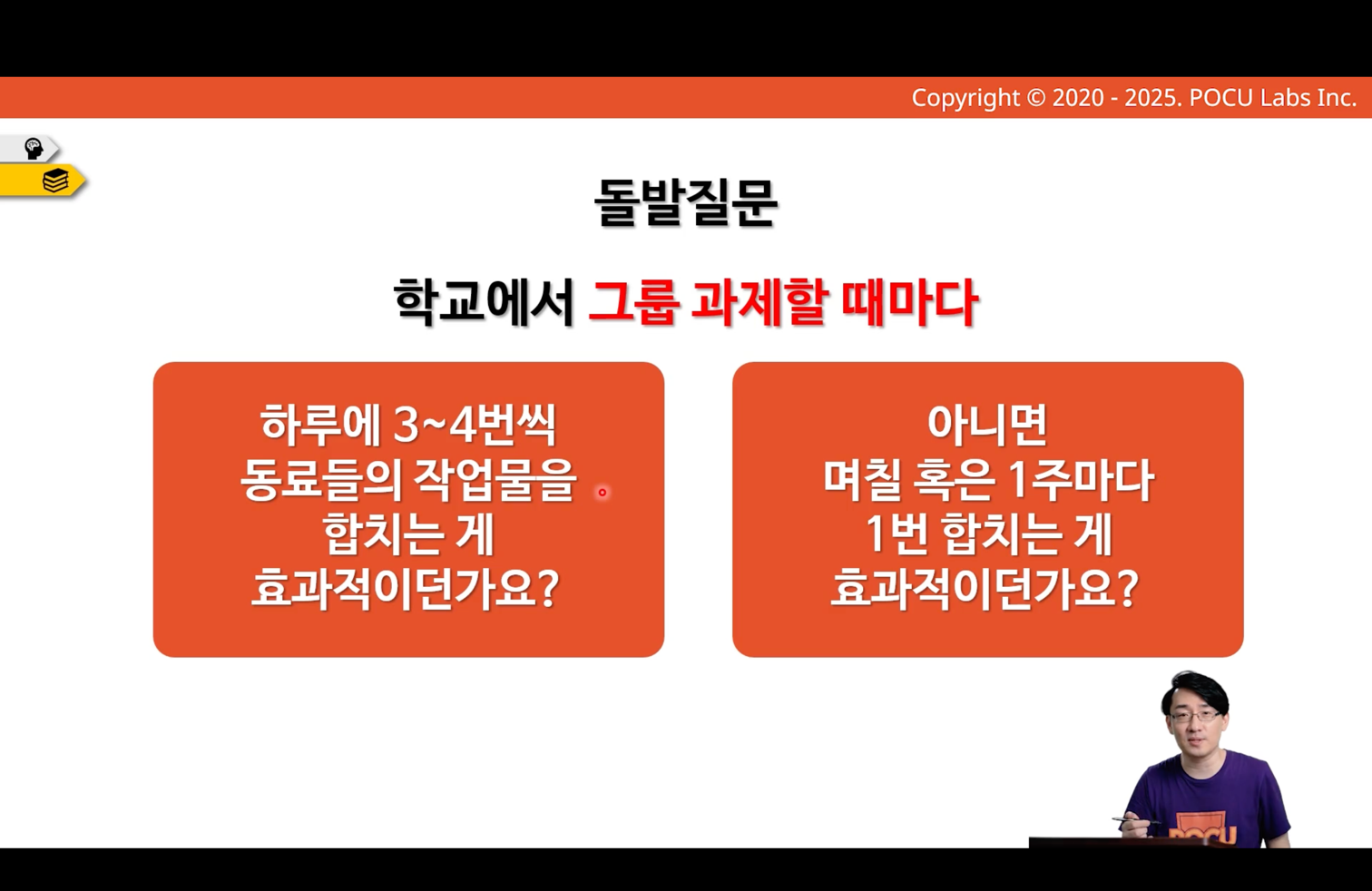 Copyright © 2020 - 2025. POCU Labs Inc.

돌발질문

학교에서 그룹 과제할 때마다

하루에 3~4번씩 동료들의 작업물을 합치는 게 효과적이던가요?

아니면 며칠 혹은 1주마다 1번 합치는 게 효과적이던가요?

POCU